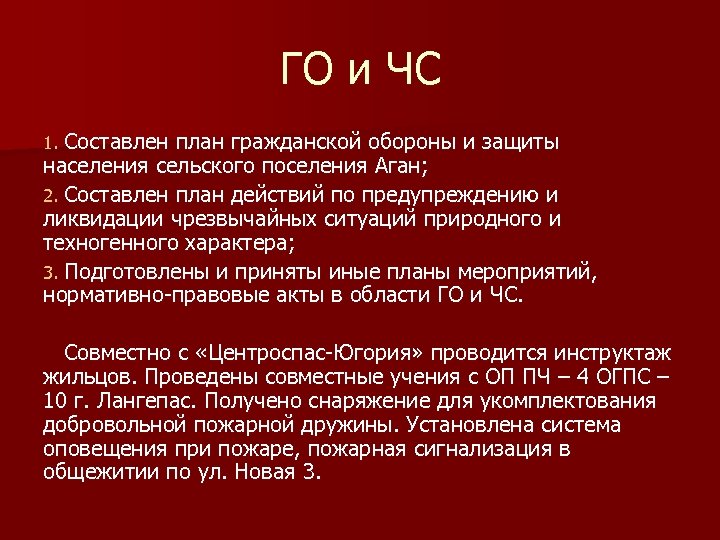 ГО и ЧС

1. Составлен план гражданской обороны и защиты населения сельского поселения Аган;

2. Составлен план действий по предупреждению и ликвидации чрезвычайных ситуаций природного и техногенного характера;

3. Подготовлены и приняты иные планы мероприятий, нормативно-правовые акты в области ГО и ЧС.

Совместно с «Центроспас-Югория» проводится инструктаж жильцов. Проведены совместные учения с ОП ПЧ – 4 ОГПС – 10 г. Лангепас. Получено снаряжение для укомплектования добровольной пожарной дружины. Установлена система оповещения при пожаре, пожарная сигнализация в общежитии по ул. Новая 3.